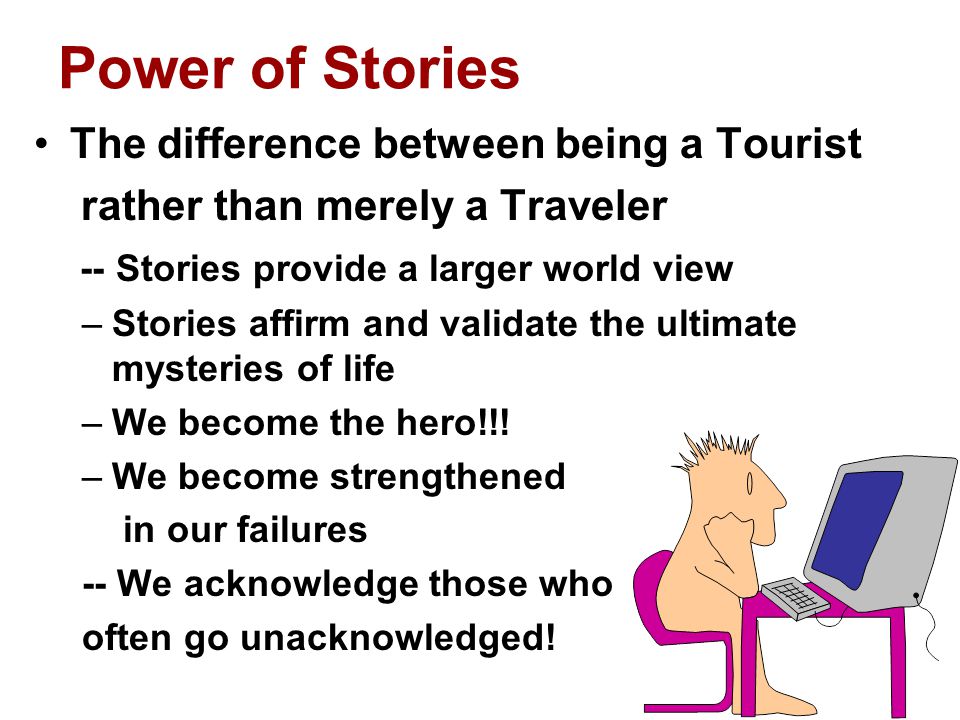 Power of Stories

• The difference between being a Tourist rather than merely a Traveler

-- Stories provide a larger world view

– Stories affirm and validate the ultimate mysteries of life

– We become the hero!!!

– We become strengthened in our failures

-- We acknowledge those who often go unacknowledged!